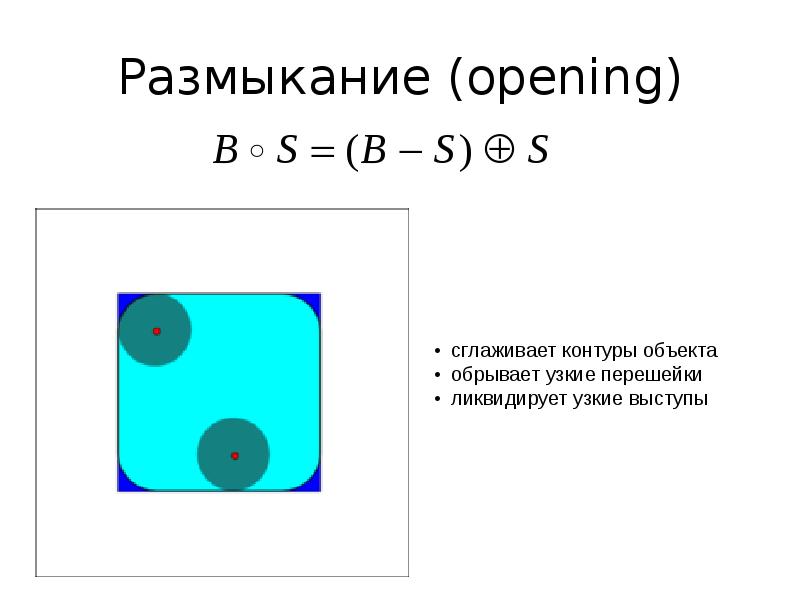 Размыкание (opening)

$B \circ S = (B - S) \oplus S$

• сглаживает контуры объекта
• обрывает узкие перешейки
• ликвидирует узкие выступы